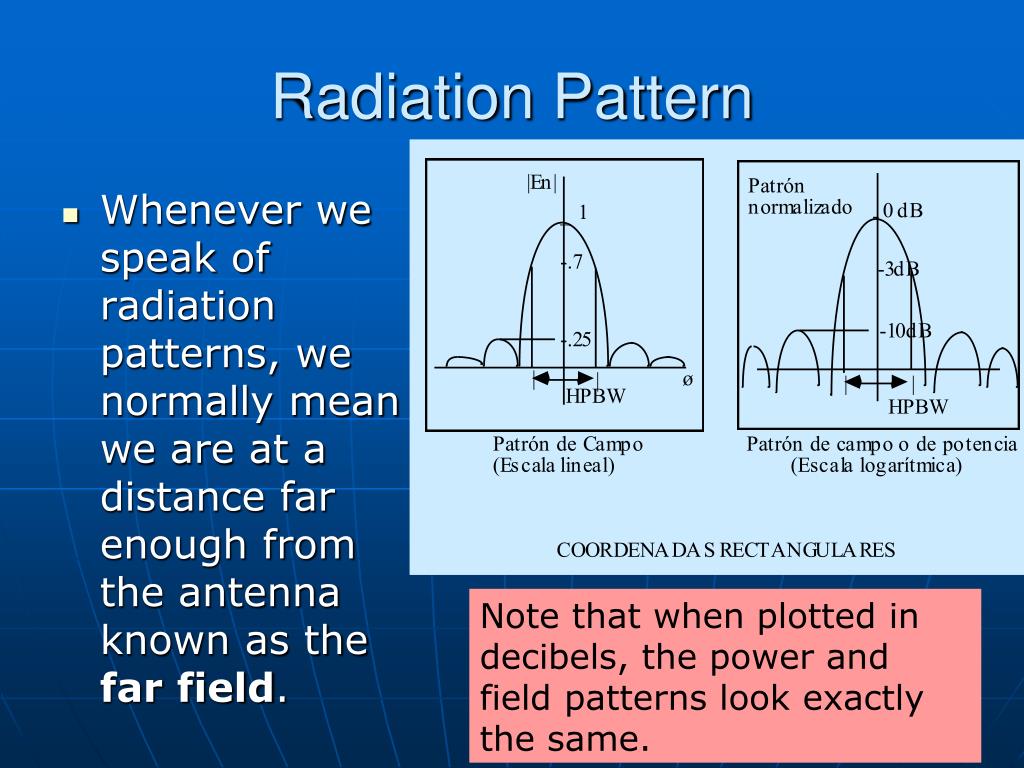 Radiation Pattern

Whenever we speak of radiation patterns, we normally mean we are at a distance far enough from the antenna known as the **far field**.

|En|
1
.7
.25
ø
HPBW
Patrón de Campo
(Escala lineal)

Patrón normalizado
0 dB
-3dB
-10dB
HPBW
Patrón de campo o de potencia
(Escala logarítmica)

COORDENADAS RECTANGULARES

Note that when plotted in decibels, the power and field patterns look exactly the same.